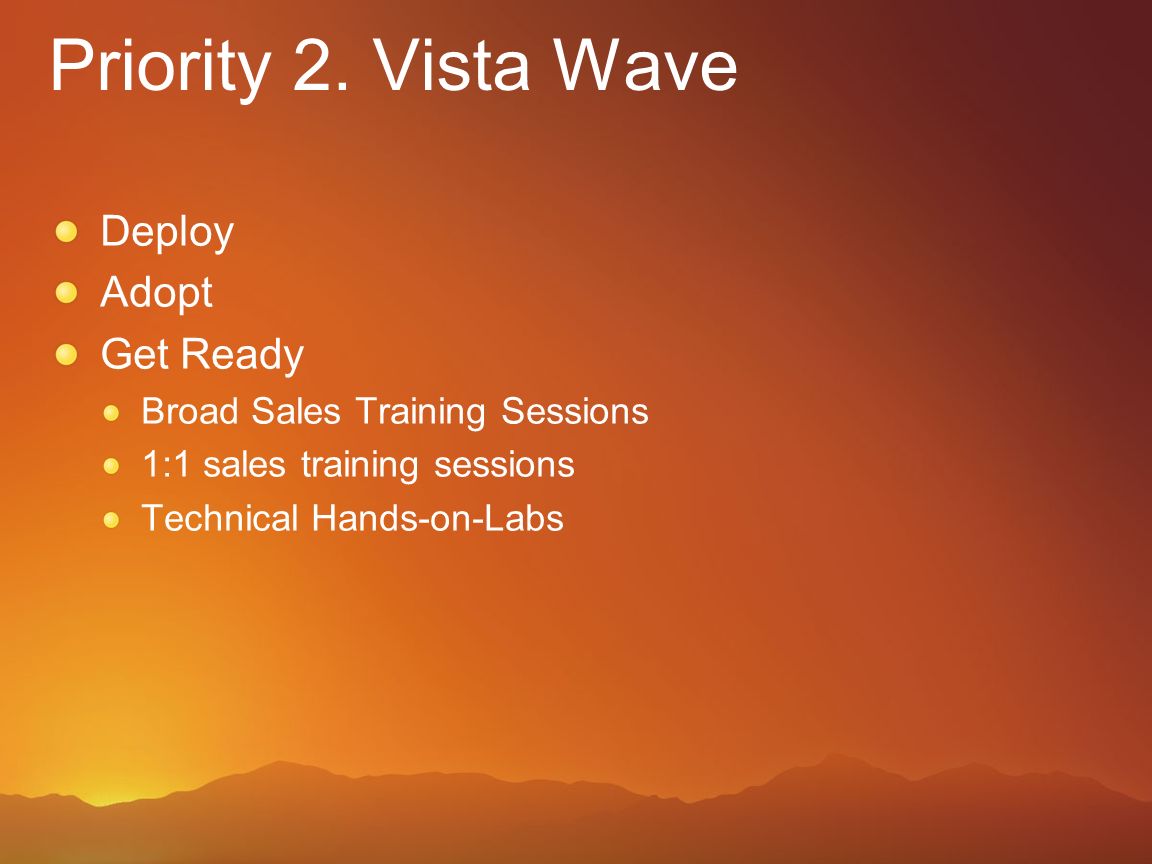 Priority 2. Vista Wave

Deploy
Adopt
Get Ready
Broad Sales Training Sessions
1:1 sales training sessions
Technical Hands-on-Labs